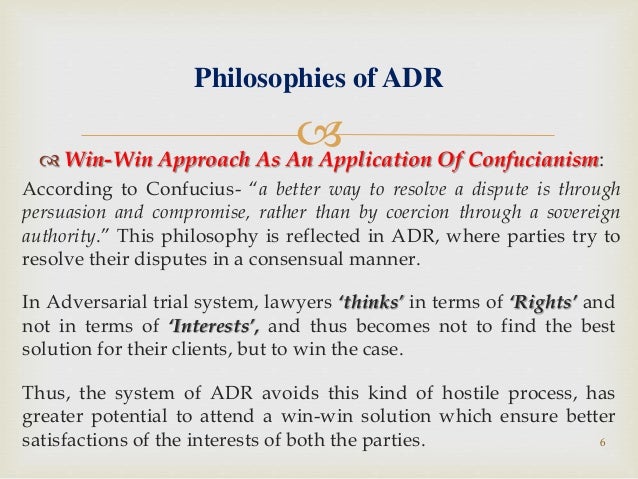 Philosophies of ADR

Win-Win Approach As An Application Of Confucianism:
According to Confucius- “a better way to resolve a dispute is through persuasion and compromise, rather than by coercion through a sovereign authority.” This philosophy is reflected in ADR, where parties try to resolve their disputes in a consensual manner.

In Adversarial trial system, lawyers ‘thinks’ in terms of ‘Rights’ and not in terms of ‘Interests’, and thus becomes not to find the best solution for their clients, but to win the case.

Thus, the system of ADR avoids this kind of hostile process, has greater potential to attend a win-win solution which ensure better satisfactions of the interests of both the parties.

6